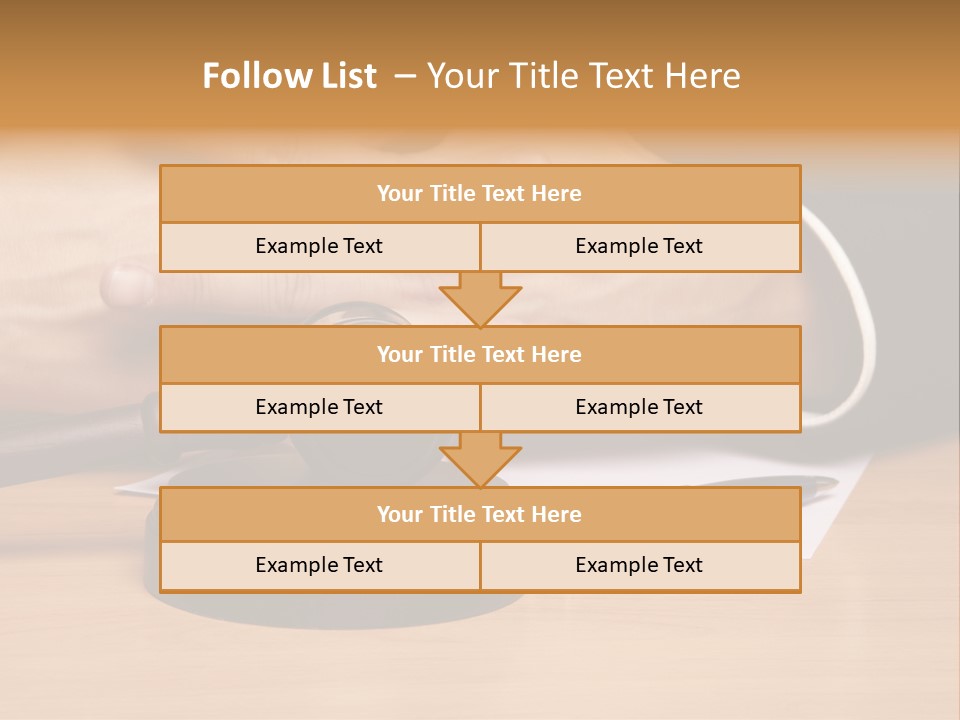 Follow List – Your Title Text Here

Your Title Text Here

Example Text

Example Text

Your Title Text Here

Example Text

Example Text

Your Title Text Here

Example Text

Example Text